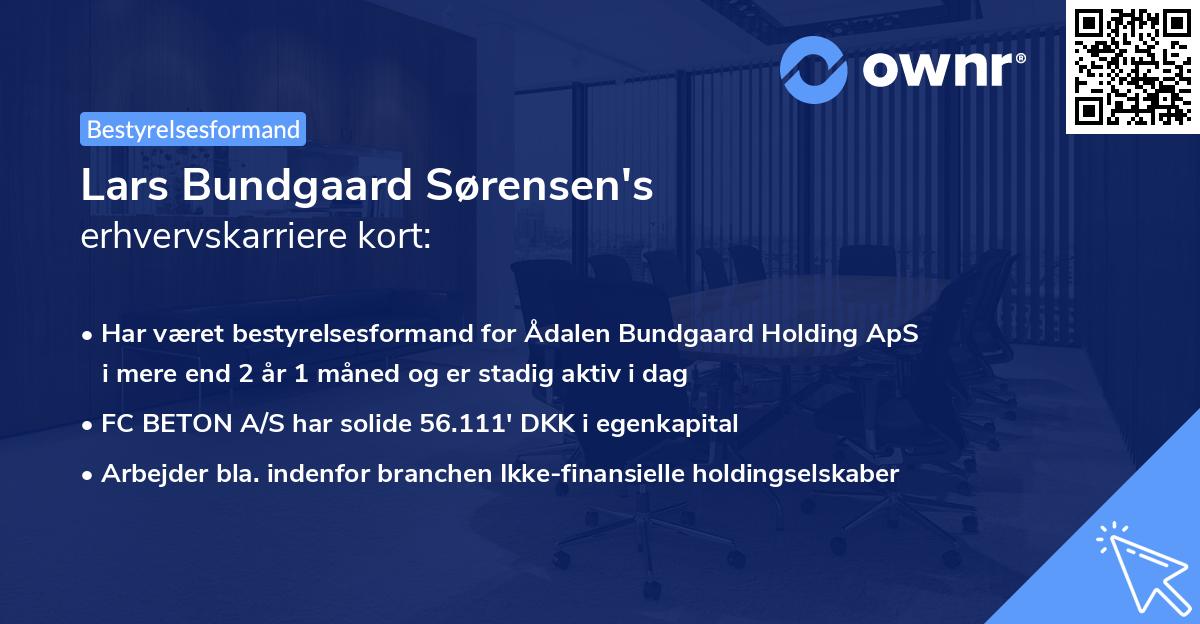 ownr®

Bestyrelsesformand

Lars Bundgaard Sørensen's
erhvervskarriere kort:

• Har været bestyrelsesformand for Ådalen Bundgaard Holding ApS i mere end 2 år 1 måned og er stadig aktiv i dag
• FC BETON A/S har solide 56.111' DKK i egenkapital
• Arbejder bla. indenfor branchen Ikke-finansielle holdingselskaber